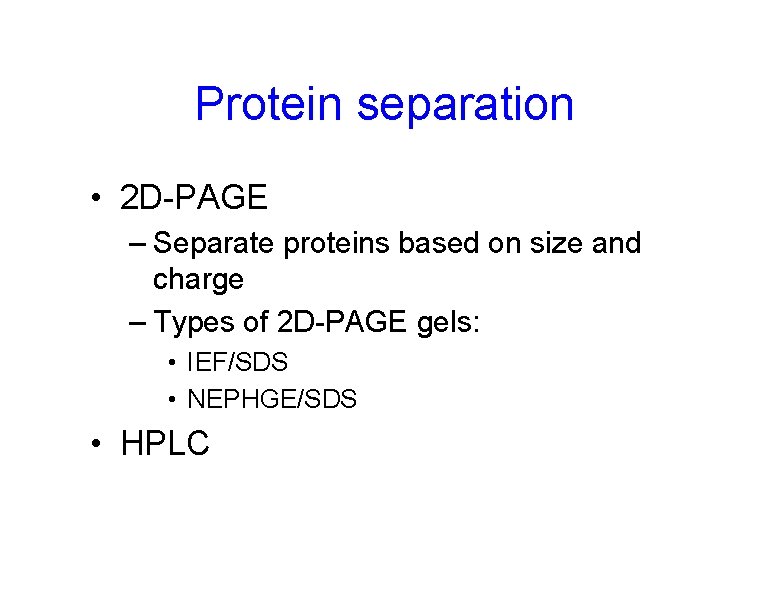 Protein separation

• 2D-PAGE
– Separate proteins based on size and charge
– Types of 2D-PAGE gels:
• IEF/SDS
• NEPHGE/SDS
• HPLC